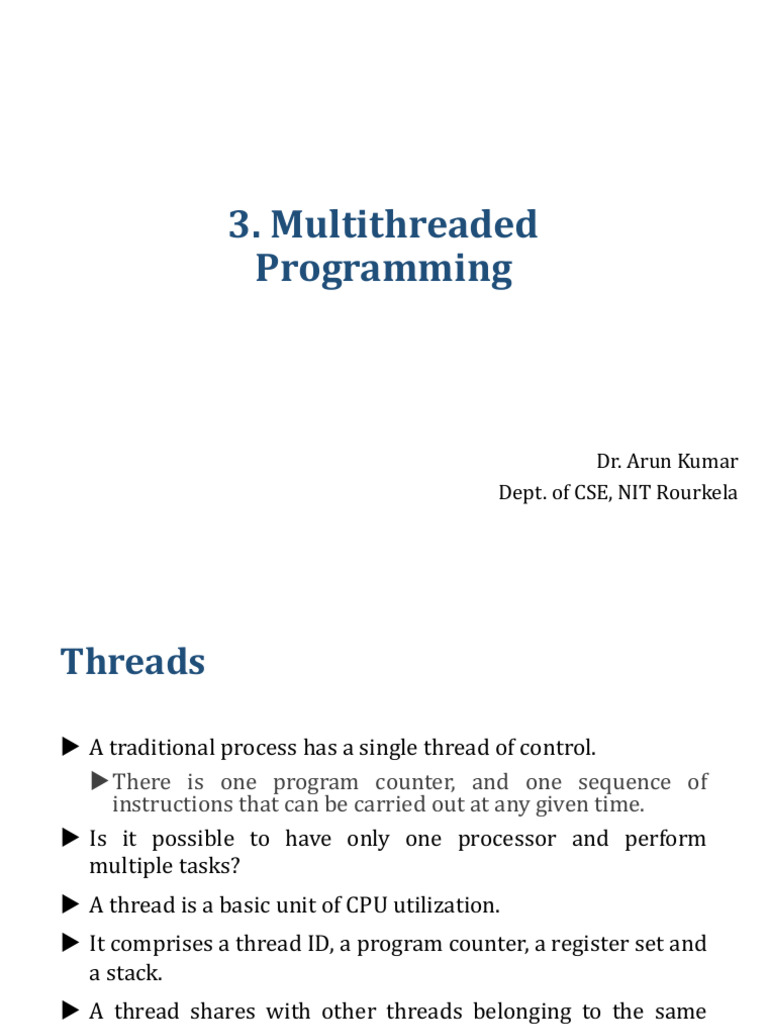 3. Multithreaded Programming

Dr. Arun Kumar
Dept. of CSE, NIT Rourkela

Threads

▶ A traditional process has a single thread of control.

▶ There is one program counter, and one sequence of instructions that can be carried out at any given time.

▶ Is it possible to have only one processor and perform multiple tasks?

▶ A thread is a basic unit of CPU utilization.

▶ It comprises a thread ID, a program counter, a register set and a stack.

▶ A thread shares with other threads belonging to the same